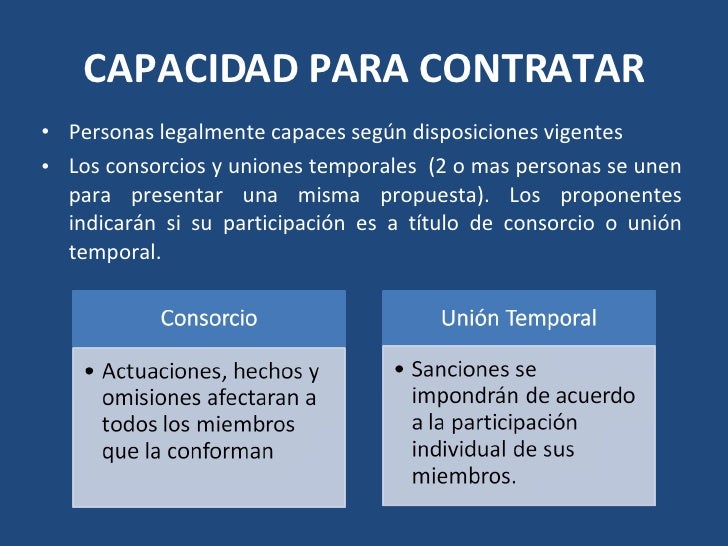 CAPACIDAD PARA CONTRATAR

• Personas legalmente capaces según disposiciones vigentes
• Los consorcios y uniones temporales (2 o mas personas se unen para presentar una misma propuesta). Los proponentes indicarán si su participación es a título de consorcio o unión temporal.

Consorcio

• Actuaciones, hechos y omisiones afectaran a todos los miembros que la conforman

Unión Temporal

• Sanciones se impondrán de acuerdo a la participación individual de sus miembros.